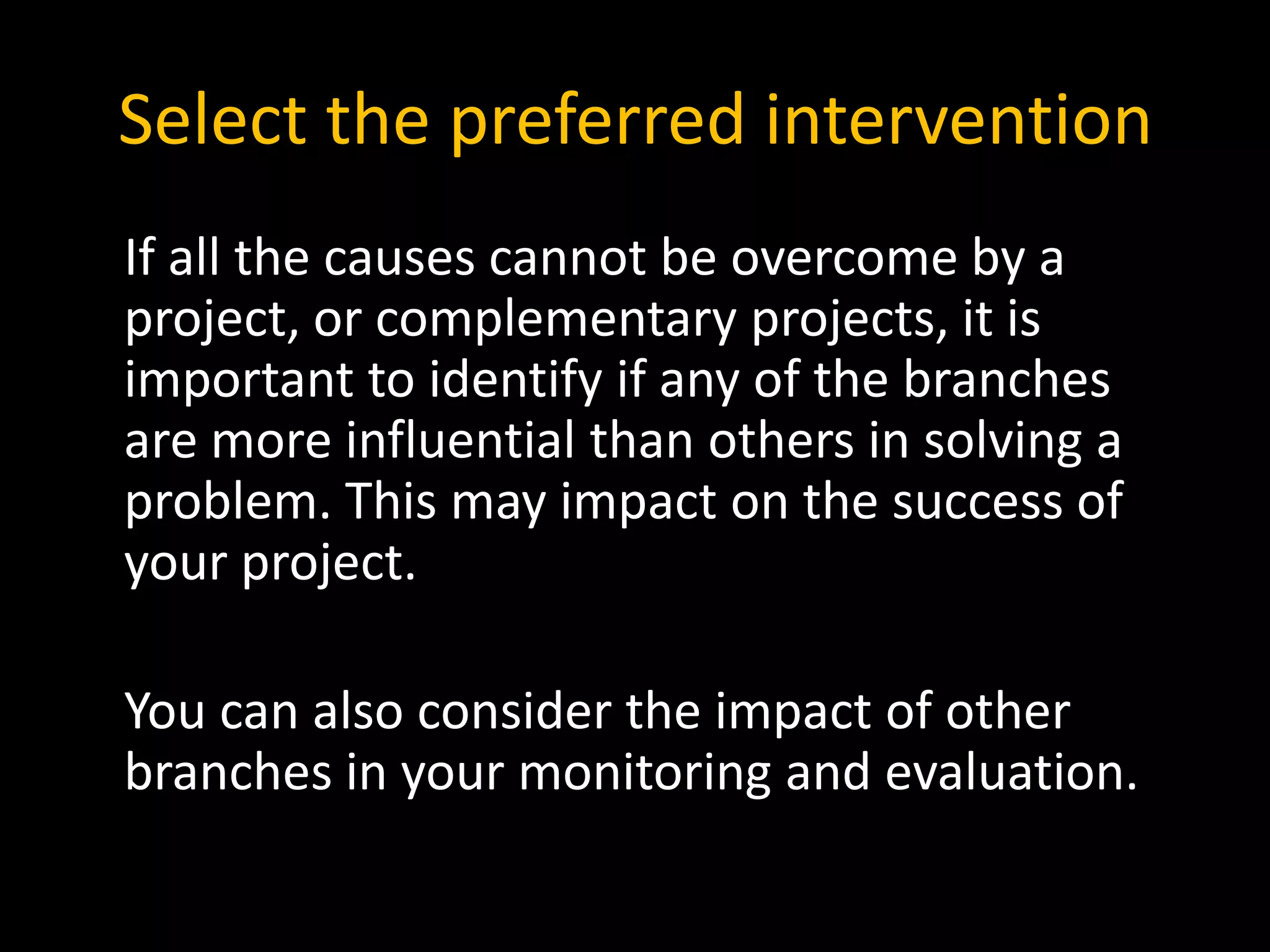 Select the preferred intervention

If all the causes cannot be overcome by a project, or complementary projects, it is important to identify if any of the branches are more influential than others in solving a problem. This may impact on the success of your project.

You can also consider the impact of other branches in your monitoring and evaluation.